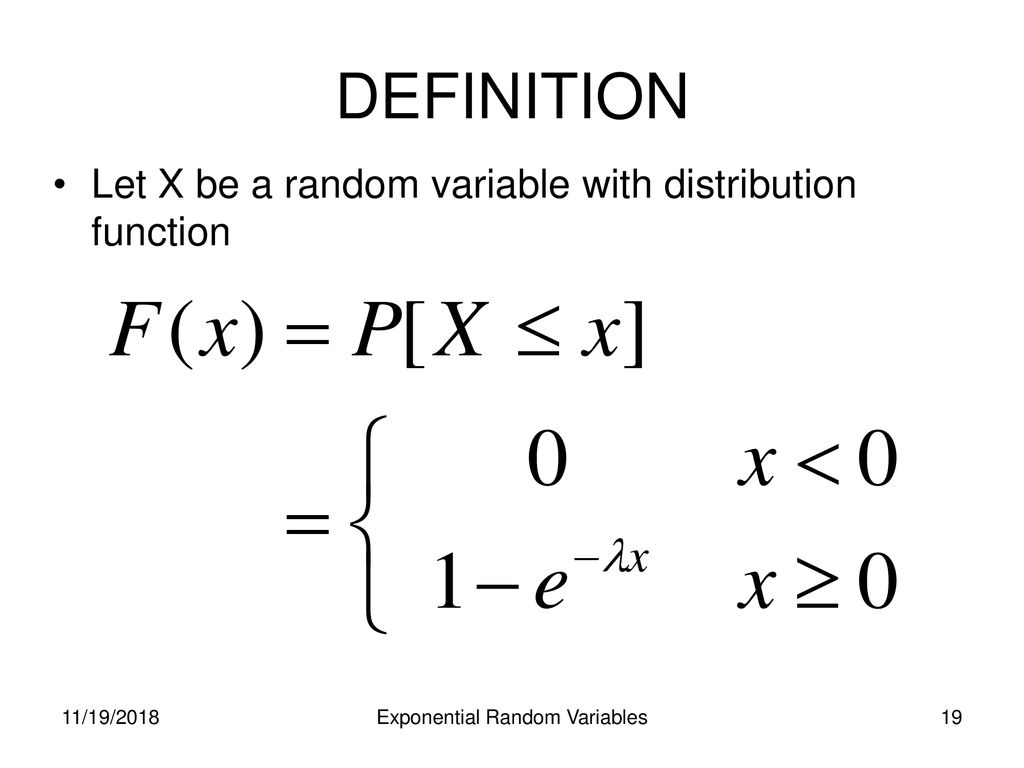 DEFINITION

• Let X be a random variable with distribution function

$F(x) = P[X \leq x]$

$= \begin{cases} 0 & x < 0 \\ 1 - e^{-\lambda x} & x \geq 0 \end{cases}$

11/19/2018 Exponential Random Variables 19